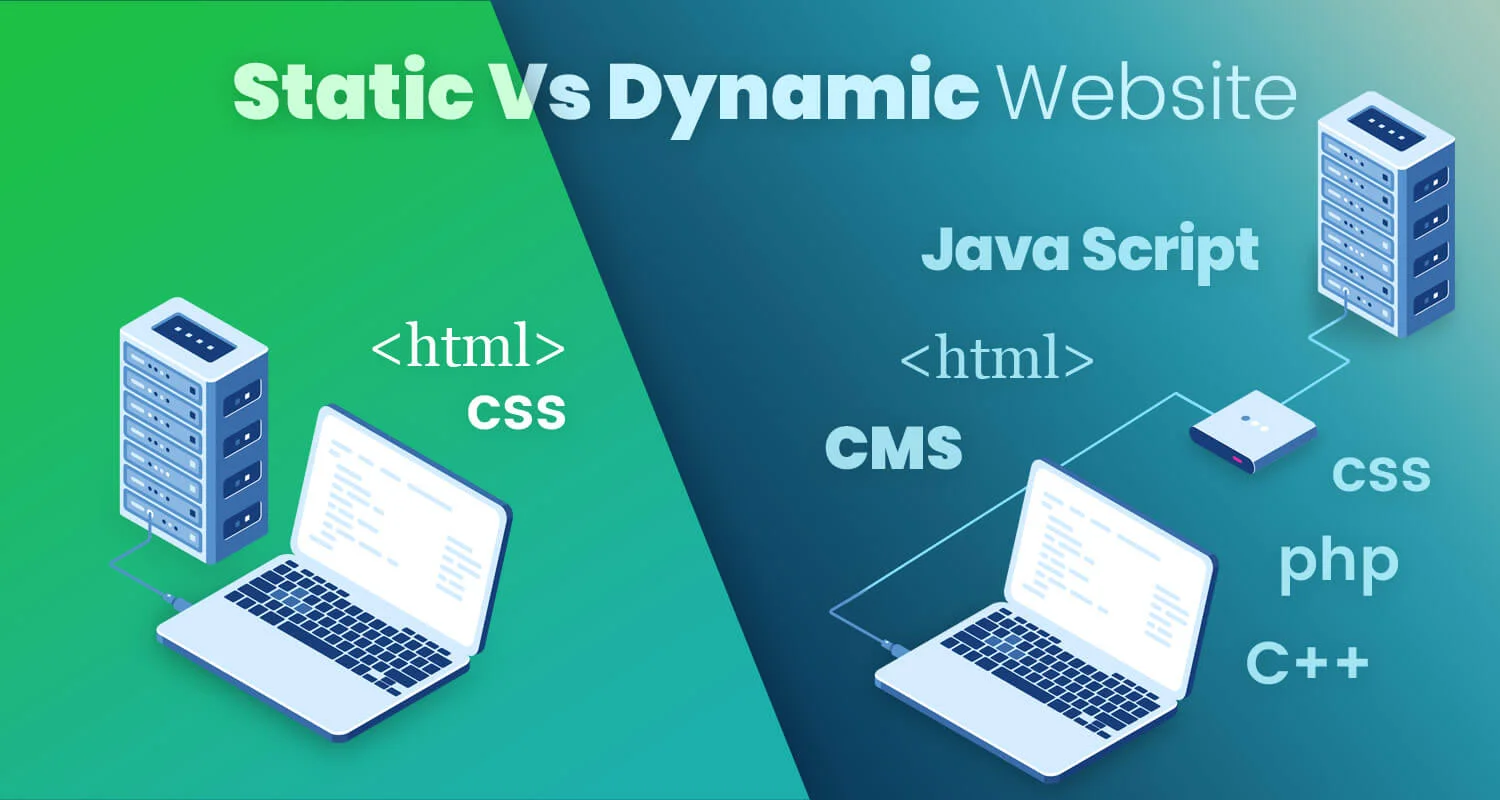 Static Vs Dynamic Website

<html>
css

Java Script

<html>

CMS

css

php

C++